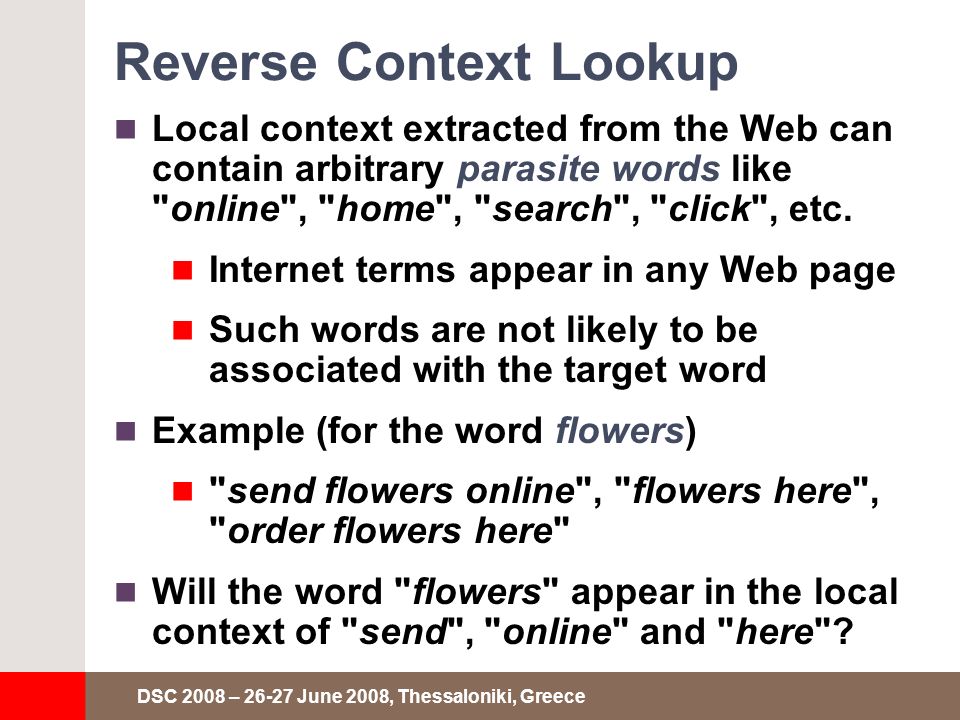 Reverse Context Lookup

Local context extracted from the Web can contain arbitrary parasite words like "online", "home", "search", "click", etc.

Internet terms appear in any Web page

Such words are not likely to be associated with the target word

Example (for the word flowers)

"send flowers online", "flowers here", "order flowers here"

Will the word "flowers" appear in the local context of "send", "online" and "here"?

DSC 2008 – 26-27 June 2008, Thessaloniki, Greece